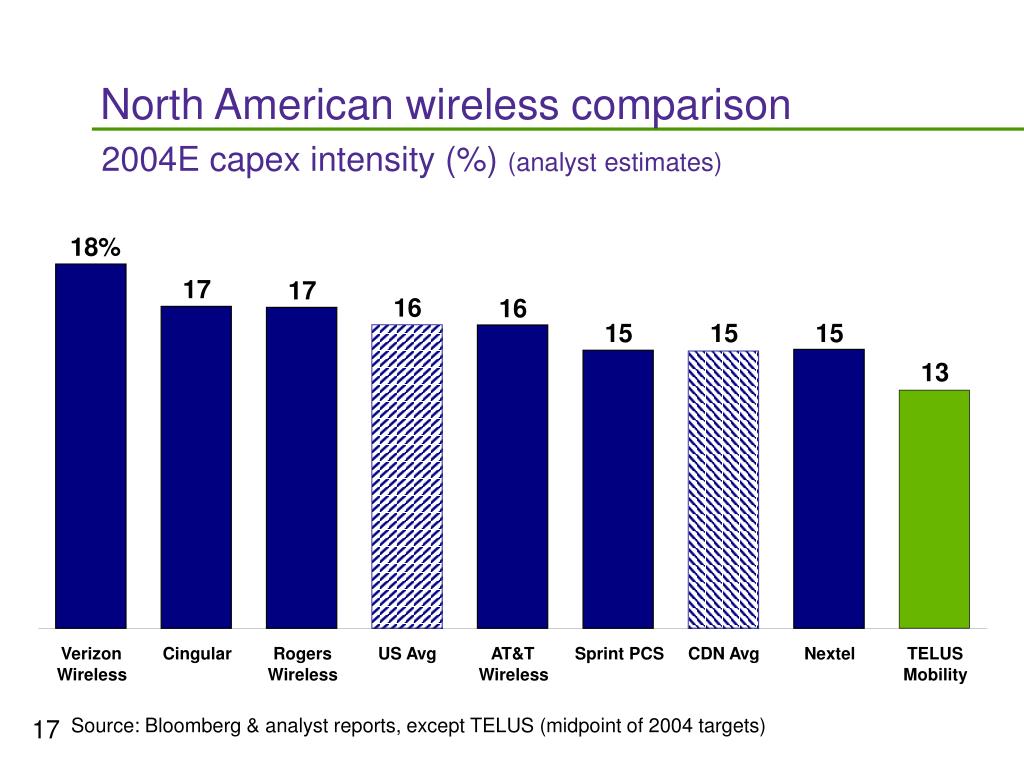 North American wireless comparison

2004E capex intensity (%) (analyst estimates)

18%
17
17
16
16
15
15
15
13

Verizon Wireless
Cingular
Rogers Wireless
US Avg
AT&T Wireless
Sprint PCS
CDN Avg
Nextel
TELUS Mobility

17 Source: Bloomberg & analyst reports, except TELUS (midpoint of 2004 targets)